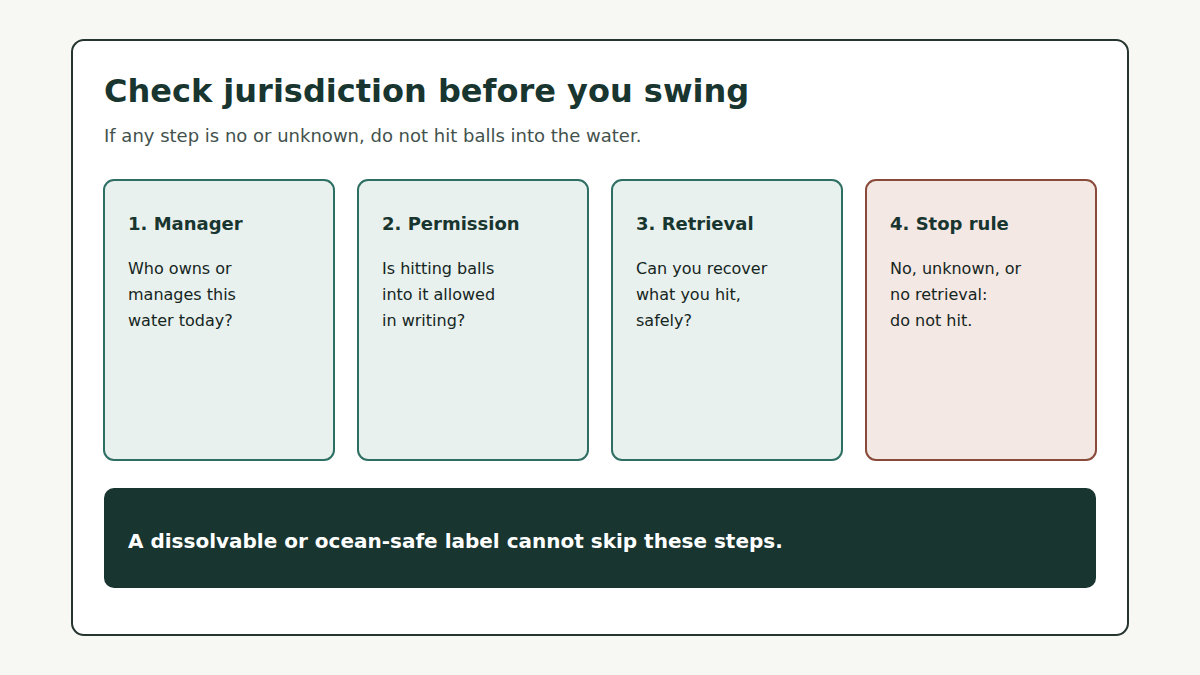 Check jurisdiction before you swing

If any step is no or unknown, do not hit balls into the water.

1. Manager

Who owns or manages this water today?

2. Permission

Is hitting balls into it allowed in writing?

3. Retrieval

Can you recover what you hit, safely?

4. Stop rule

No, unknown, or no retrieval: do not hit.

A dissolvable or ocean-safe label cannot skip these steps.